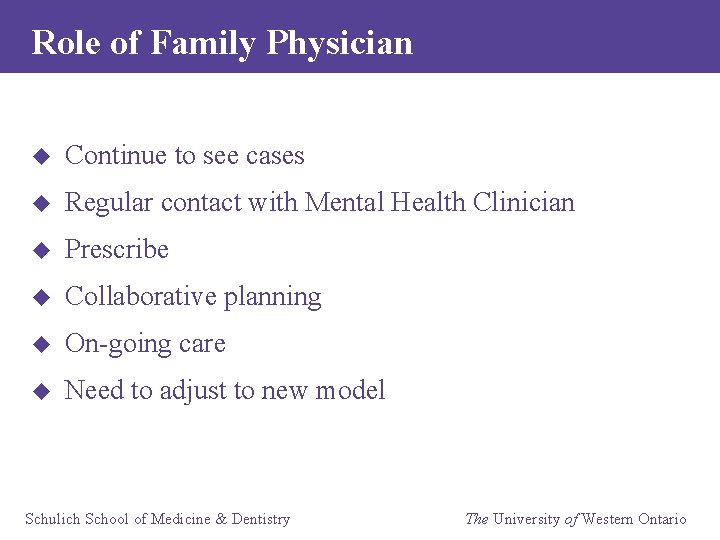 Role of Family Physician

◆ Continue to see cases
◆ Regular contact with Mental Health Clinician
◆ Prescribe
◆ Collaborative planning
◆ On-going care
◆ Need to adjust to new model

Schulich School of Medicine & Dentistry

The University of Western Ontario